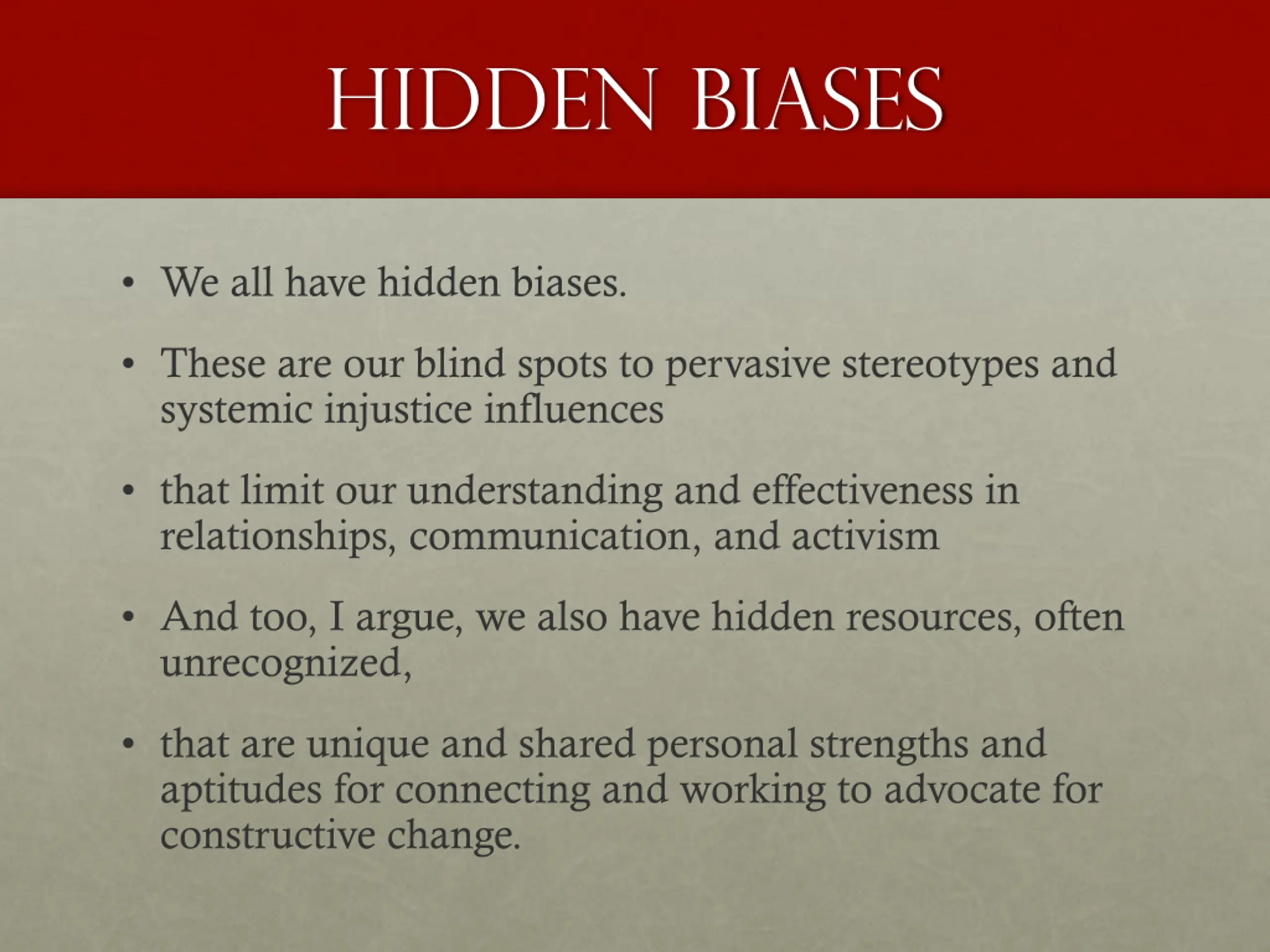 HIDDEN BIASES

• We all have hidden biases.

• These are our blind spots to pervasive stereotypes and systemic injustice influences

• that limit our understanding and effectiveness in relationships, communication, and activism

• And too, I argue, we also have hidden resources, often unrecognized,

• that are unique and shared personal strengths and aptitudes for connecting and working to advocate for constructive change.